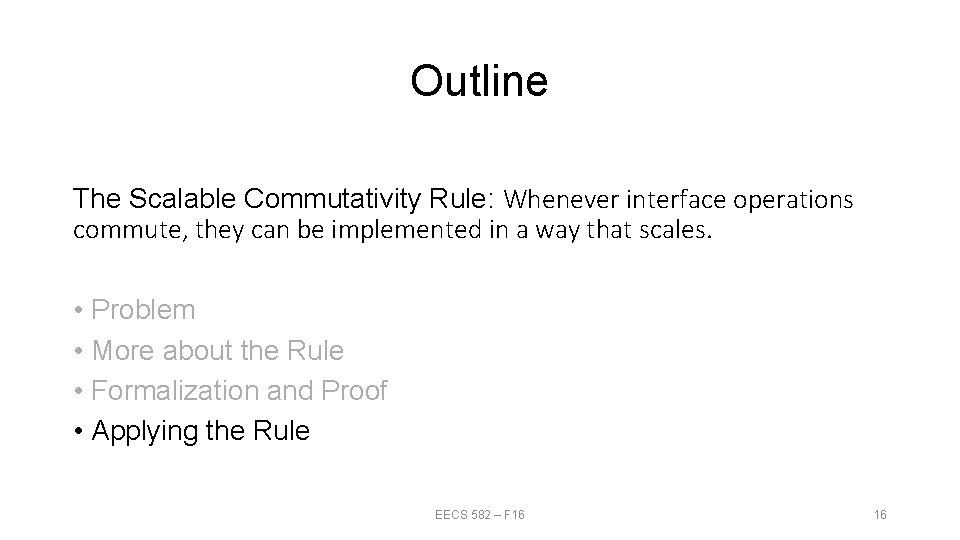 Outline

The Scalable Commutativity Rule: Whenever interface operations commute, they can be implemented in a way that scales.

• Problem
• More about the Rule
• Formalization and Proof
• Applying the Rule

EECS 582 – F16

16